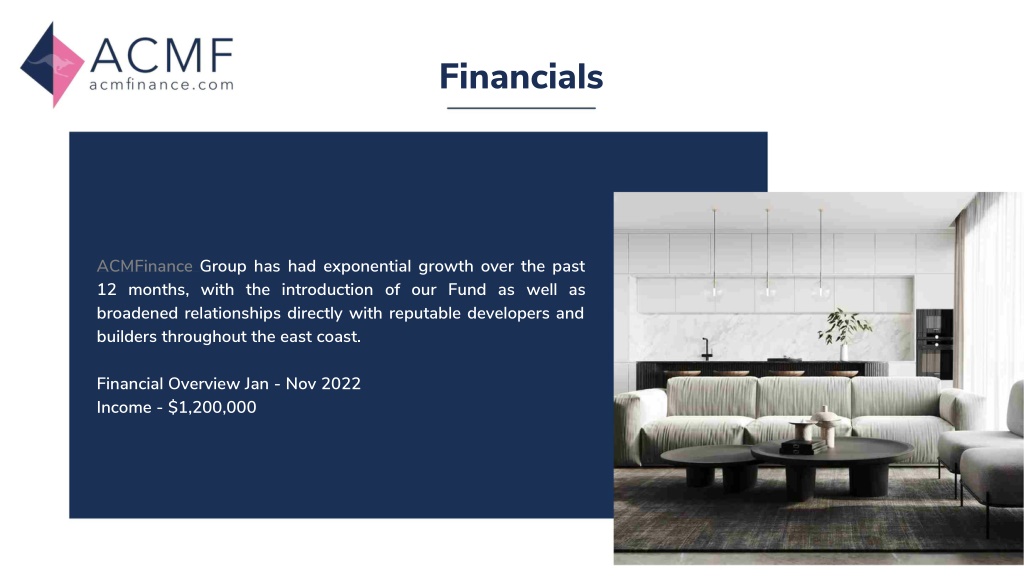 ACMF
acmfinance.com

Financials

ACMFinance Group has had exponential growth over the past 12 months, with the introduction of our Fund as well as broadened relationships directly with reputable developers and builders throughout the east coast.

Financial Overview Jan - Nov 2022
Income - $1,200,000